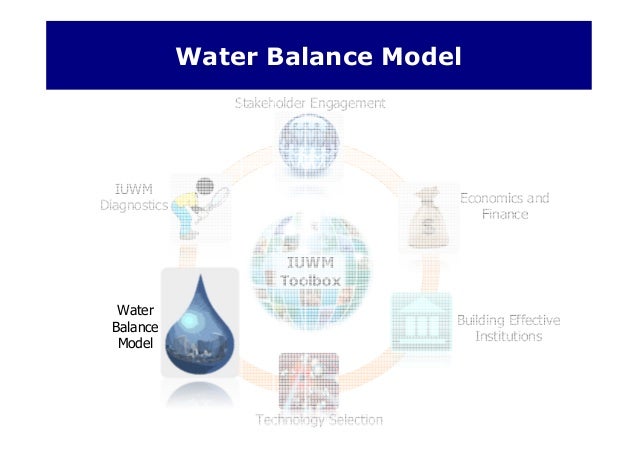 Water Balance Model

Stakeholder Engagement

IUWM Diagnostics

Economics and Finance

IUWM Toolbox

Water Balance Model

Building Effective Institutions

Technology Selection